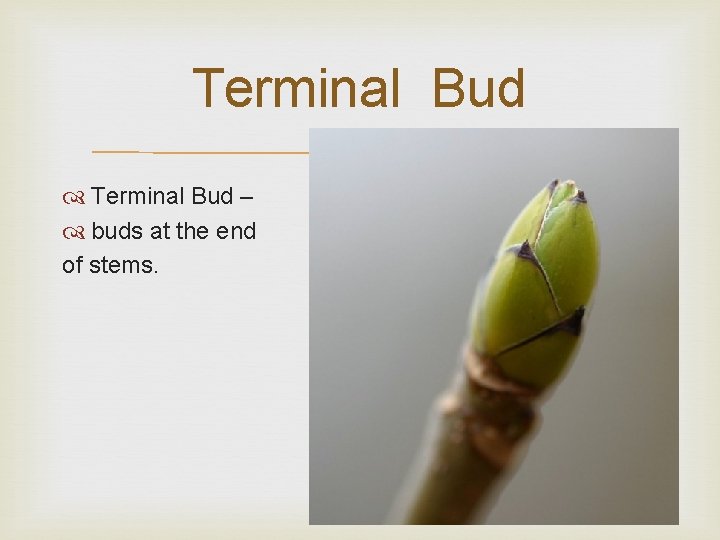 Terminal Bud

Terminal Bud –

buds at the end of stems.